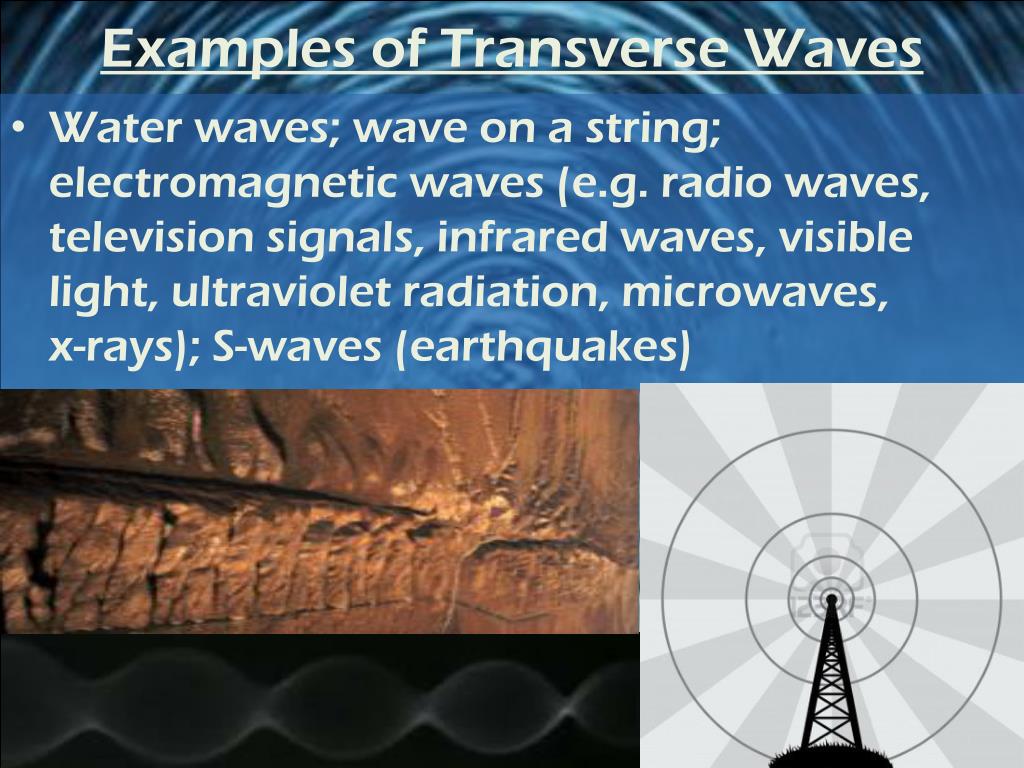 Examples of Transverse Waves

• Water waves; wave on a string; electromagnetic waves (e.g. radio waves, television signals, infrared waves, visible light, ultraviolet radiation, microwaves, x-rays); S-waves (earthquakes)